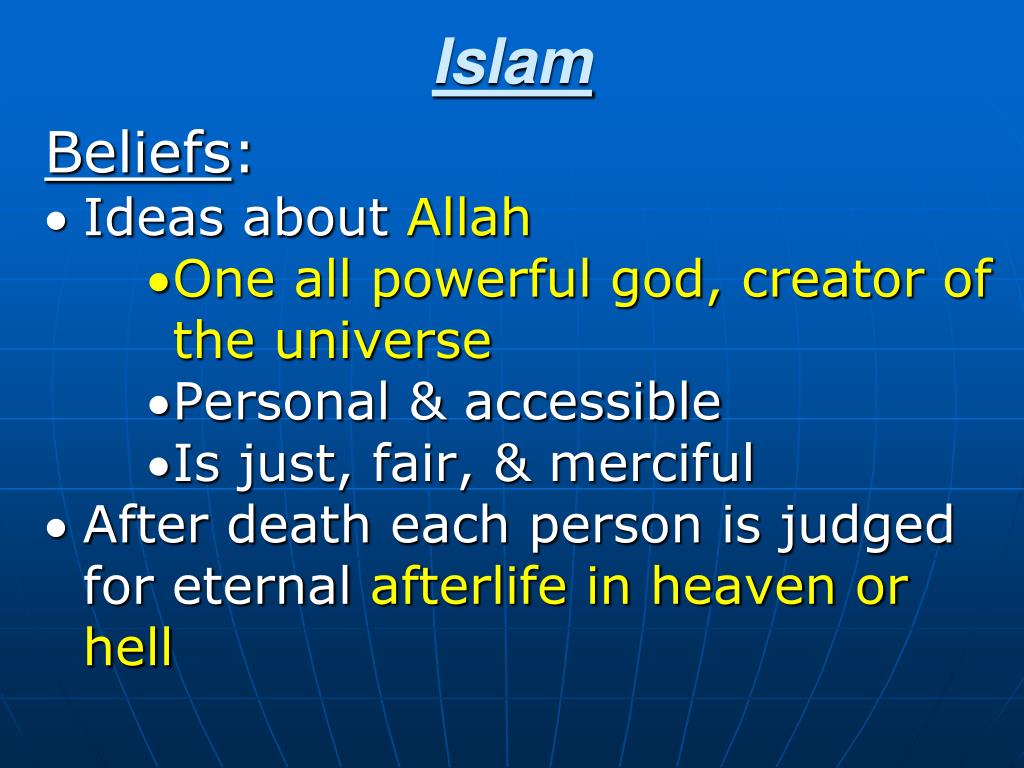 Islam

Beliefs:

• Ideas about Allah

•One all powerful god, creator of the universe

•Personal & accessible

•Is just, fair, & merciful

• After death each person is judged for eternal afterlife in heaven or hell